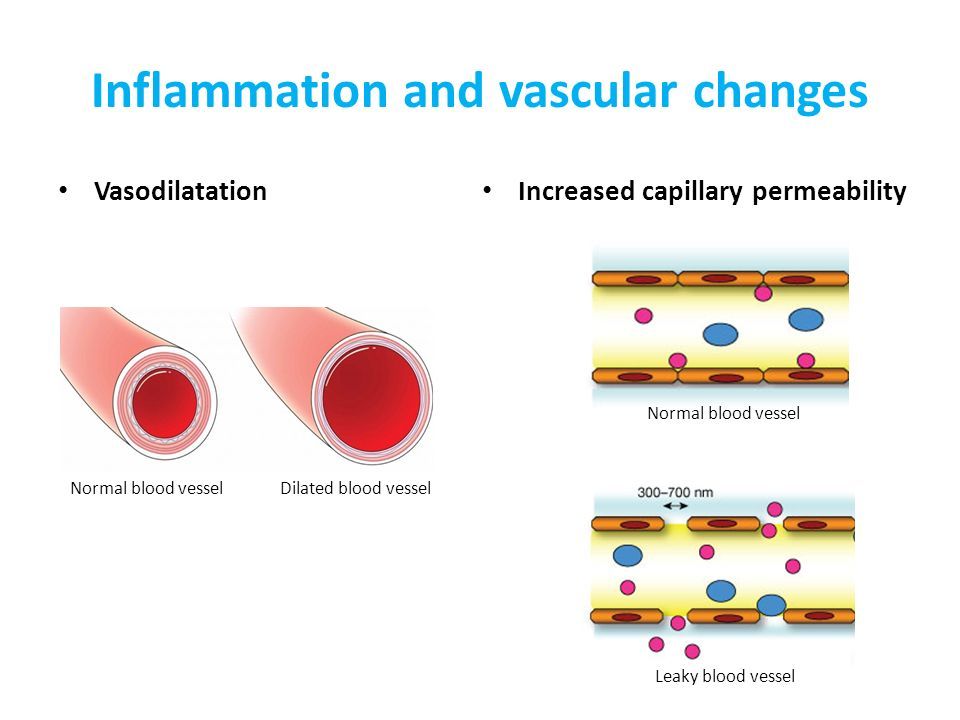 Inflammation and vascular changes

• Vasodilatation

Normal blood vessel

Dilated blood vessel

• Increased capillary permeability

Normal blood vessel

300–700 nm

Leaky blood vessel